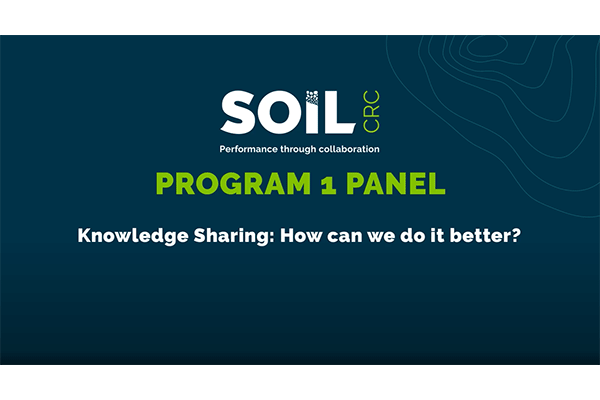 SOIL CRC

Performance through collaboration

PROGRAM 1 PANEL

Knowledge Sharing: How can we do it better?